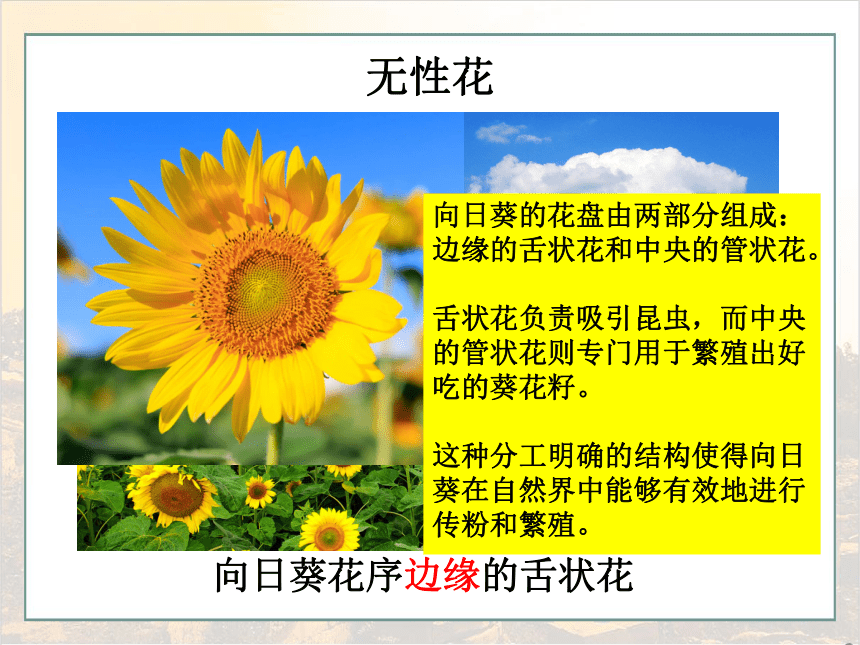 无性花

向日葵的花盘由两部分组成：边缘的舌状花和中央的管状花。

舌状花负责吸引昆虫，而中央的管状花则专门用于繁殖出好吃的葵花籽。

这种分工明确的结构使得向日葵在自然界中能够有效地进行传粉和繁殖。

向日葵花序边缘的舌状花